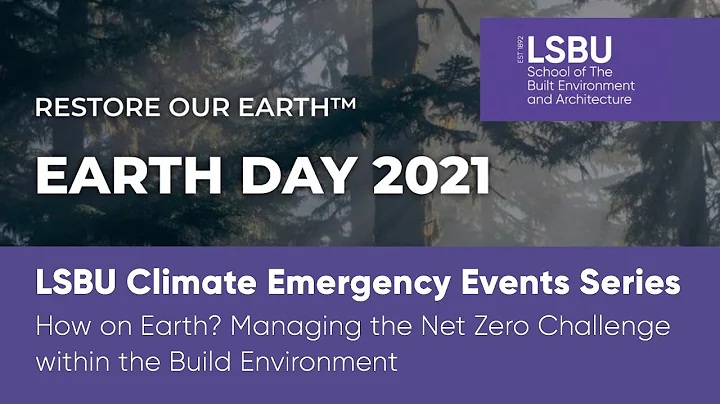 EST 1892 LSBU
School of The Built Environment and Architecture

RESTORE OUR EARTH™

EARTH DAY 2021

LSBU Climate Emergency Events Series

How on Earth? Managing the Net Zero Challenge within the Build Environment